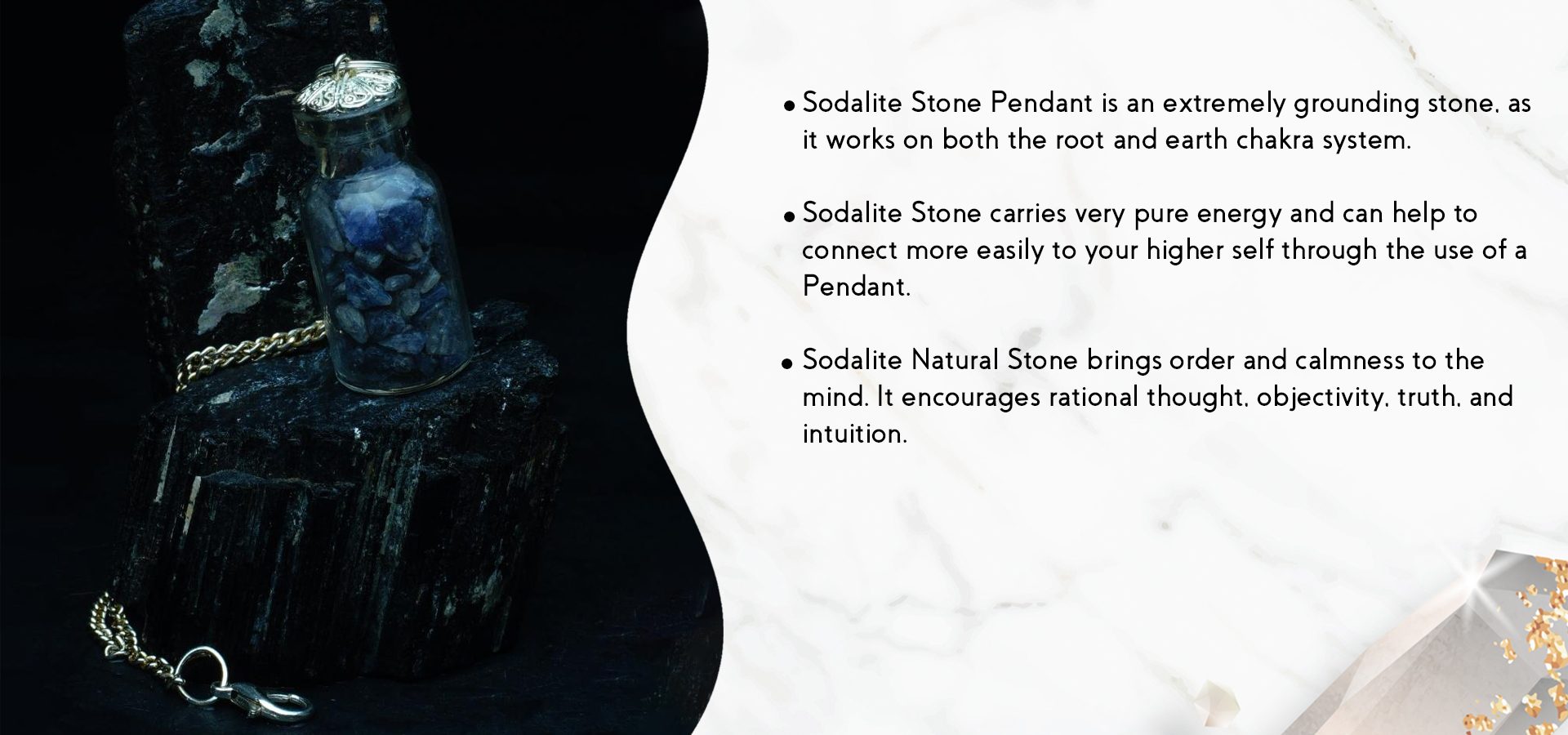 • Sodalite Stone Pendant is an extremely grounding stone, as it works on both the root and earth chakra system.

• Sodalite Stone carries very pure energy and can help to connect more easily to your higher self through the use of a Pendant.

• Sodalite Natural Stone brings order and calmness to the mind. It encourages rational thought, objectivity, truth, and intuition.